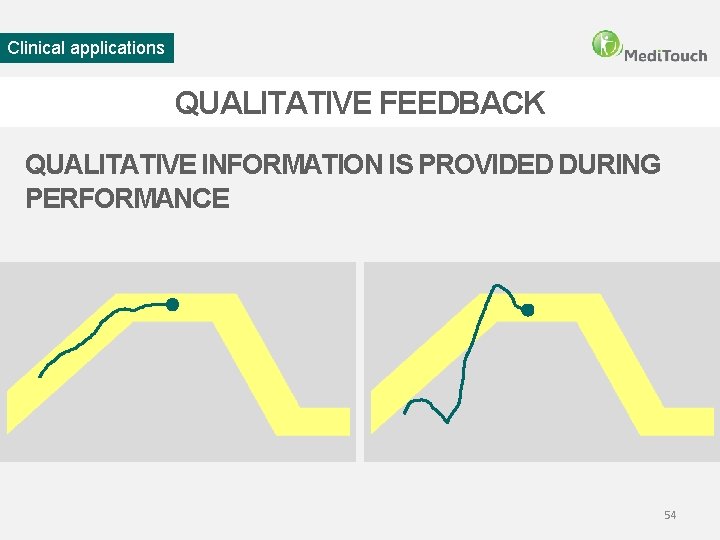 Clinical applications

MediTouch

QUALITATIVE FEEDBACK

QUALITATIVE INFORMATION IS PROVIDED DURING PERFORMANCE

54